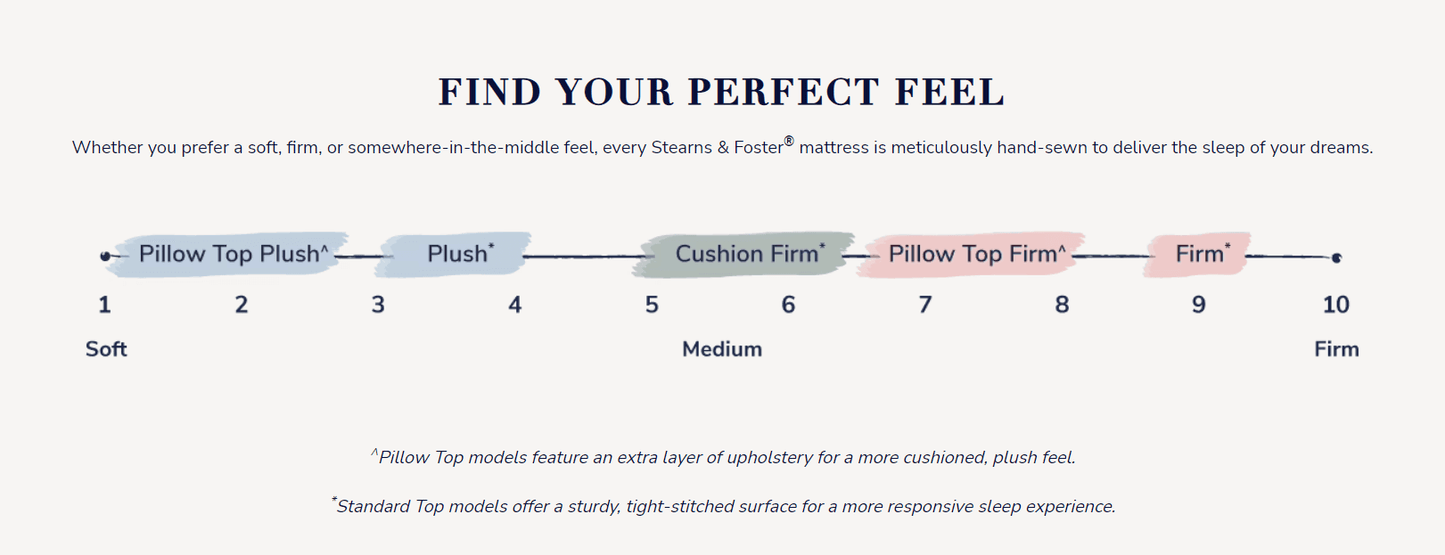 FIND YOUR PERFECT FEEL

Whether you prefer a soft, firm, or somewhere-in-the-middle feel, every Stearns & Foster® mattress is meticulously hand-sewn to deliver the sleep of your dreams.

Pillow Top Plush^ Plush* Cushion Firm* Pillow Top Firm^ Firm*

1 2 3 4 5 6 7 8 9 10

Soft Medium Firm

^Pillow Top models feature an extra layer of upholstery for a more cushioned, plush feel.

*Standard Top models offer a sturdy, tight-stitched surface for a more responsive sleep experience.